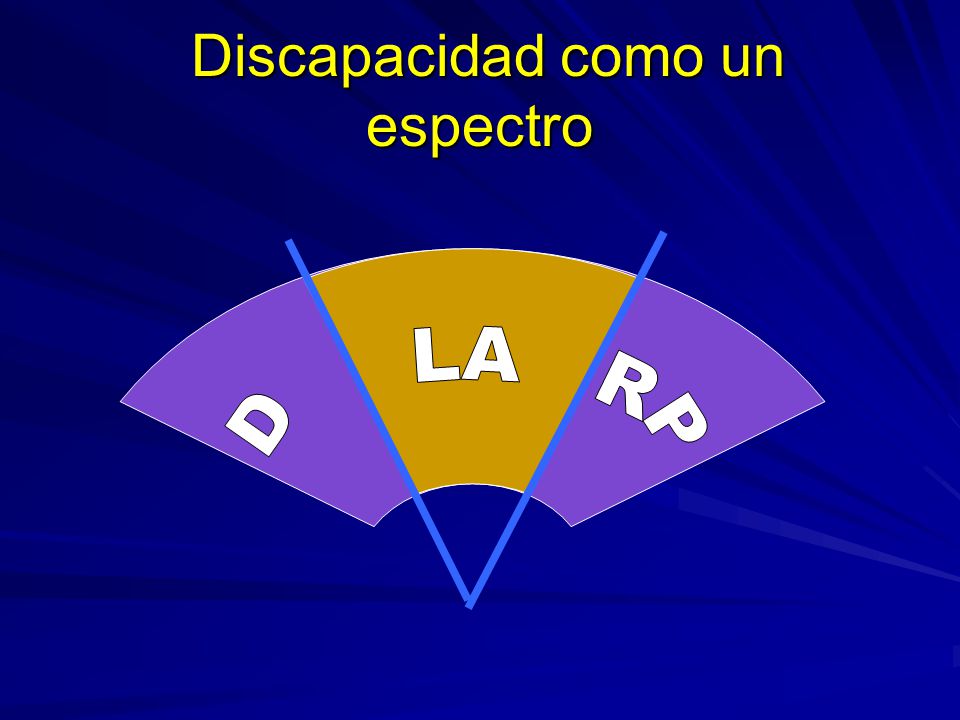 Discapacidad como un espectro

D

LA

RP